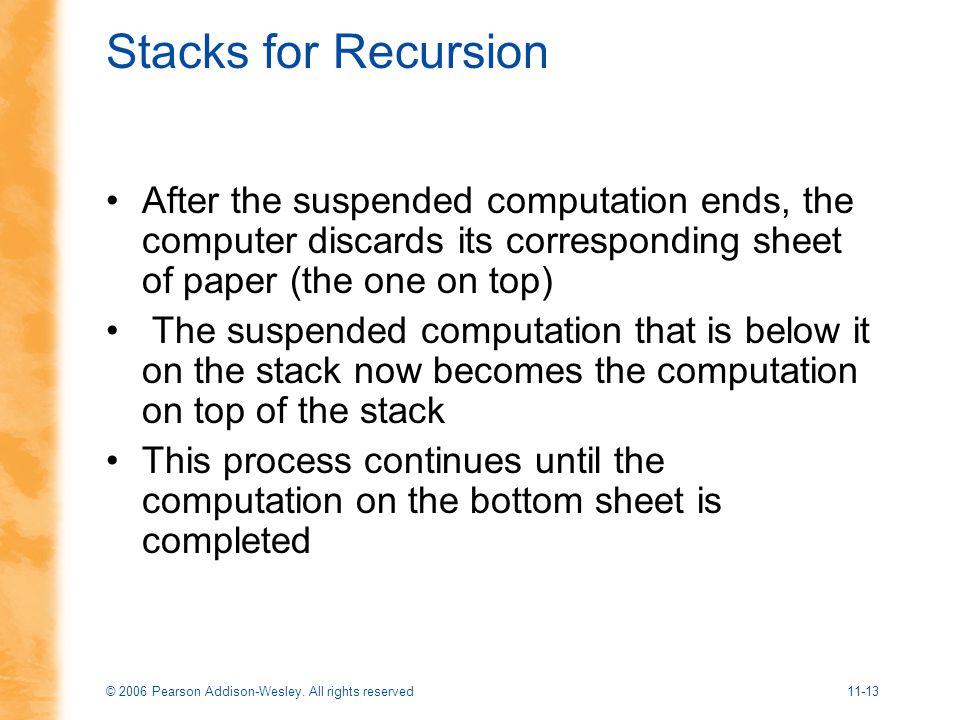 Stacks for Recursion

• After the suspended computation ends, the computer discards its corresponding sheet of paper (the one on top)
• The suspended computation that is below it on the stack now becomes the computation on top of the stack
• This process continues until the computation on the bottom sheet is completed

© 2006 Pearson Addison-Wesley. All rights reserved

11-13